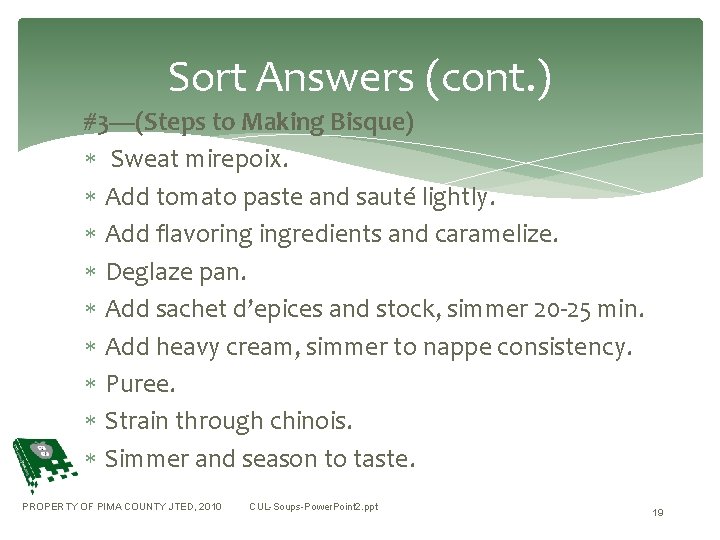 Sort Answers (cont.)

#3—(Steps to Making Bisque)

∗ Sweat mirepoix.
∗ Add tomato paste and sauté lightly.
∗ Add flavoring ingredients and caramelize.
∗ Deglaze pan.
∗ Add sachet d'epices and stock, simmer 20-25 min.
∗ Add heavy cream, simmer to nappe consistency.
∗ Puree.
∗ Strain through chinois.
∗ Simmer and season to taste.

PROPERTY OF PIMA COUNTY JTED, 2010 CUL-Soups-PowerPoint2.ppt

19